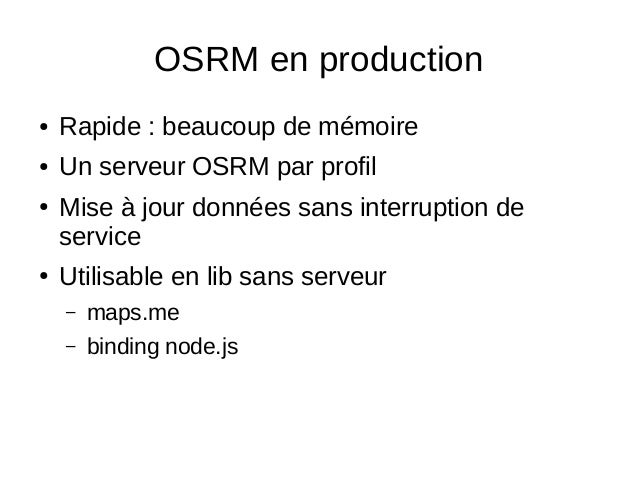 OSRM en production

• Rapide : beaucoup de mémoire
• Un serveur OSRM par profil
• Mise à jour données sans interruption de service
• Utilisable en lib sans serveur
  – maps.me
  – binding node.js